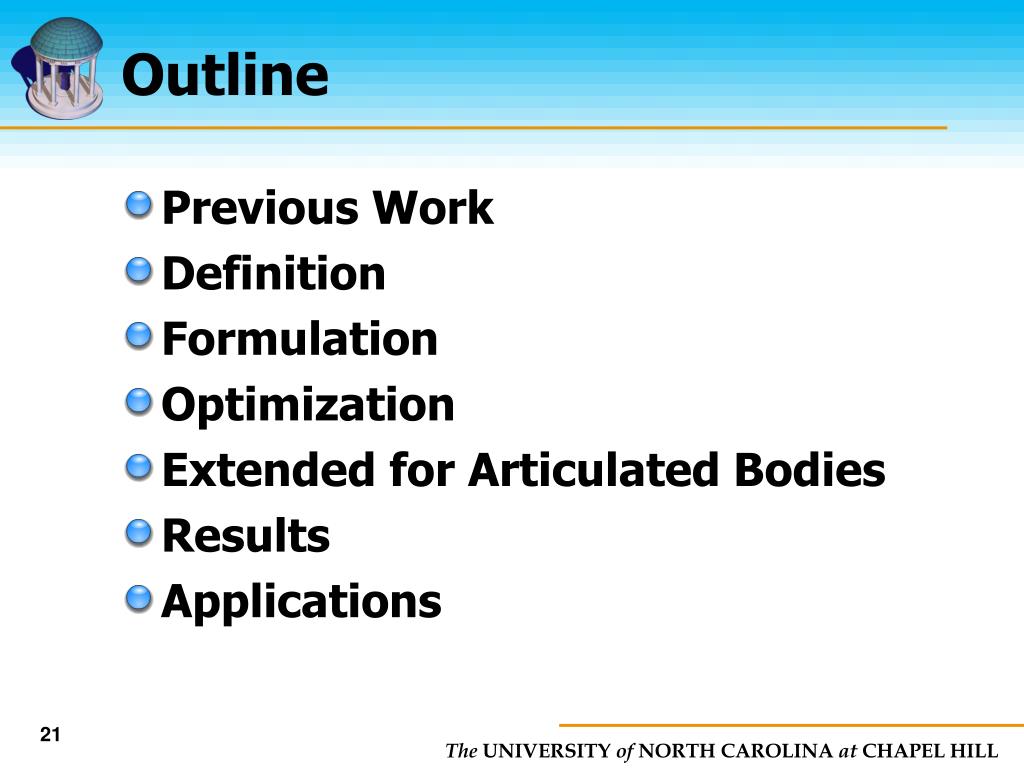 Outline

Previous Work
Definition
Formulation
Optimization
Extended for Articulated Bodies
Results
Applications

21

The UNIVERSITY of NORTH CAROLINA at CHAPEL HILL